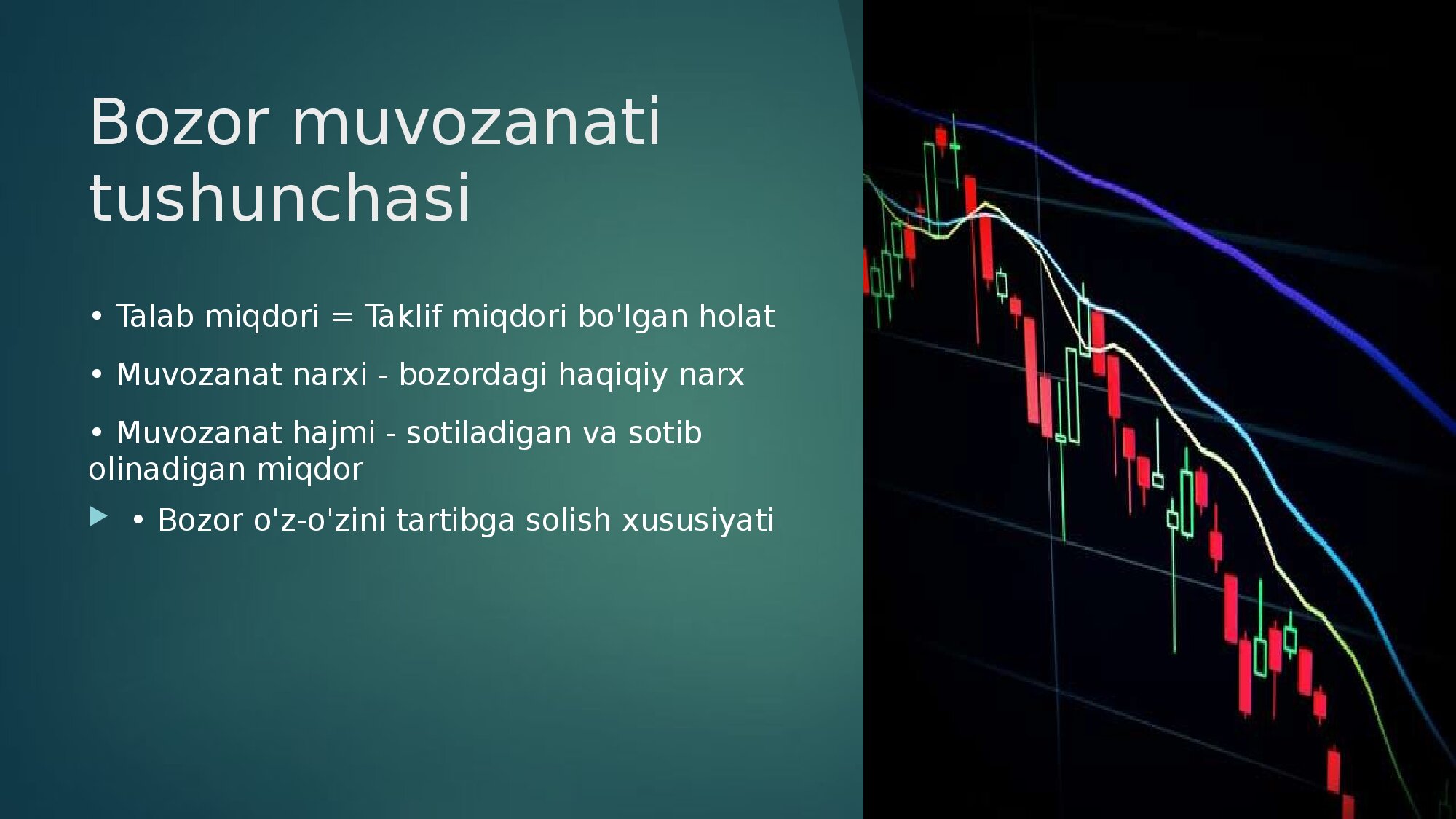 Bozor muvozanati tushunchasi

• Talab miqdori = Taklif miqdori bo'lgan holat

• Muvozanat narxi - bozordagi haqiqiy narx

• Muvozanat hajmi - sotiladigan va sotib olinadigan miqdor

• Bozor o'z-o'zini tartibga solish xususiyati